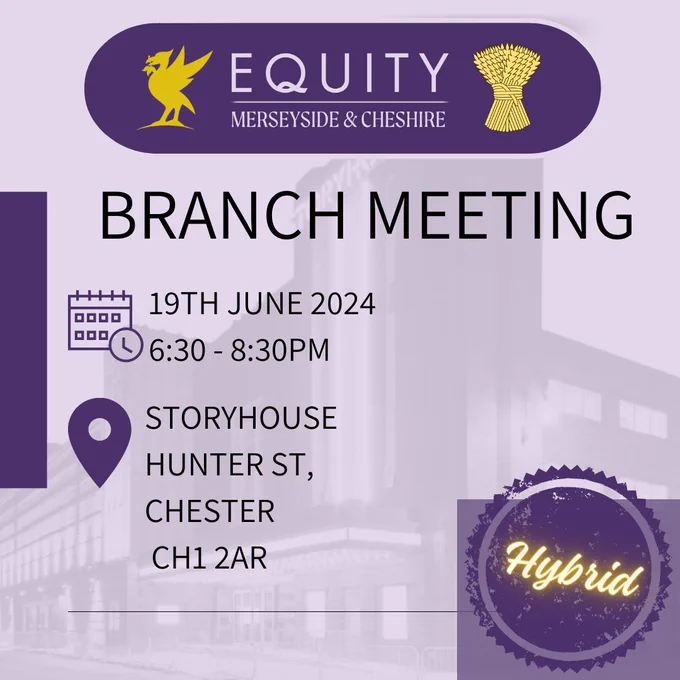 EQUITY
MERSEYSIDE & CHESHIRE

BRANCH MEETING

19TH JUNE 2024
6:30 - 8:30PM

STORYHOUSE
HUNTER ST,
CHESTER
CH1 2AR

Hybrid